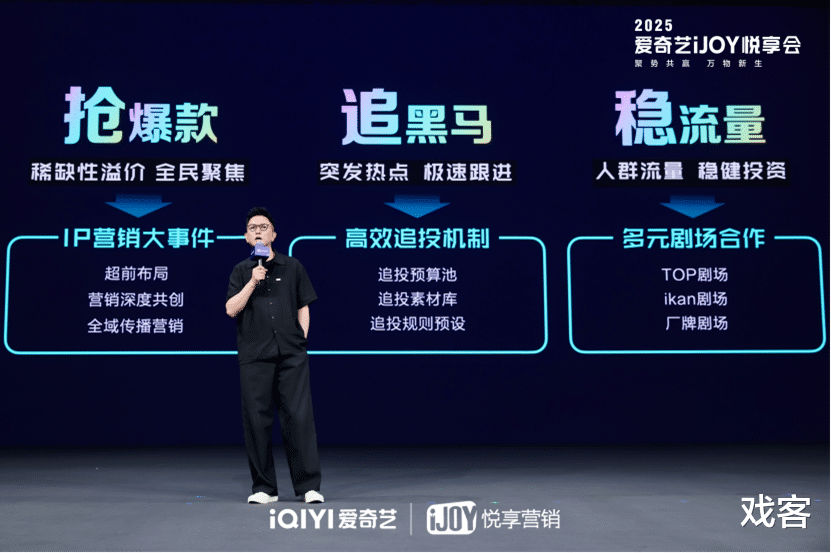 2025
爱奇艺iJOY悦享会
聚势共赢 万物新生

抢爆款
稀缺性溢价 全民聚焦
IP营销大事件
超前布局
营销深度共创
全域传播营销

追黑马
突发热点 极速跟进
高效追投机制
追投预算池
追投素材库
追投规则预设

稳流量
人群流量 稳健投资
多元剧场合作
TOP剧场
ikan剧场
厂牌剧场

iQIYI 爱奇艺 | iJOY 悦享营销

戏客